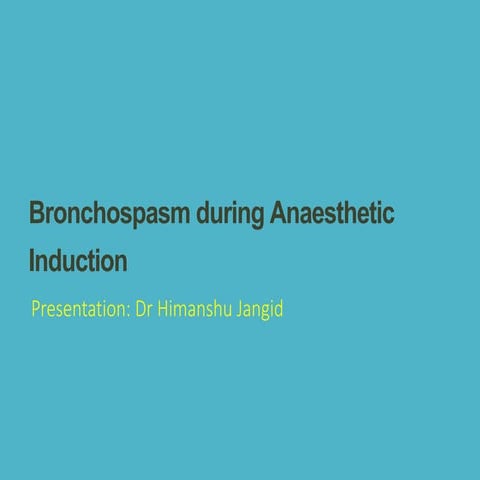 Bronchospasm during Anaesthetic Induction

Presentation: Dr Himanshu Jangid